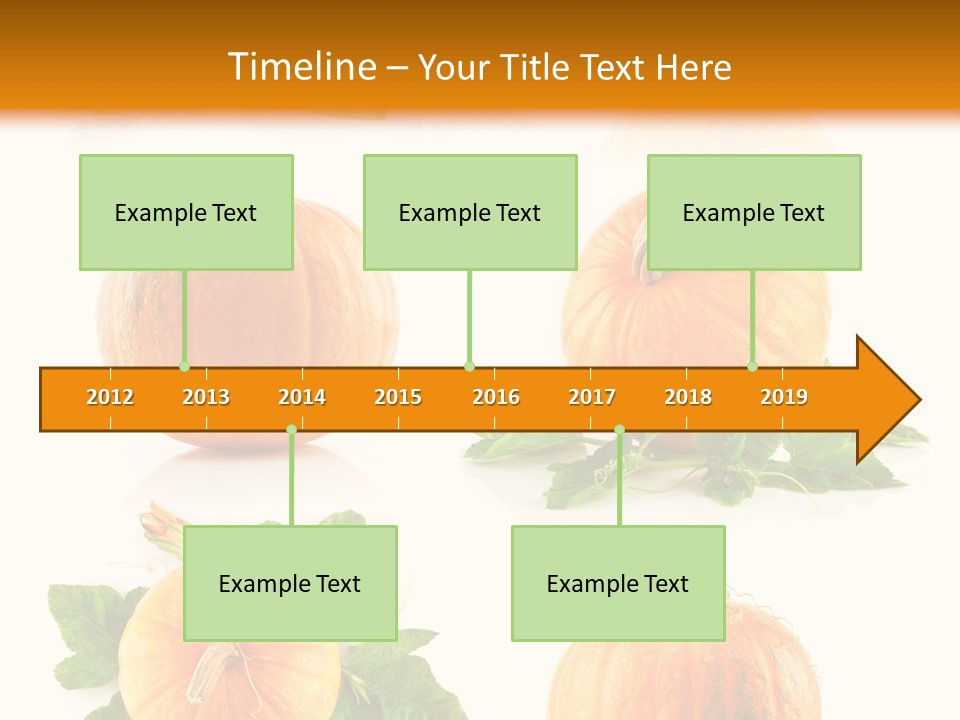 Timeline – Your Title Text Here

Example Text

Example Text

Example Text

2012 2013 2014 2015 2016 2017 2018 2019

Example Text

Example Text